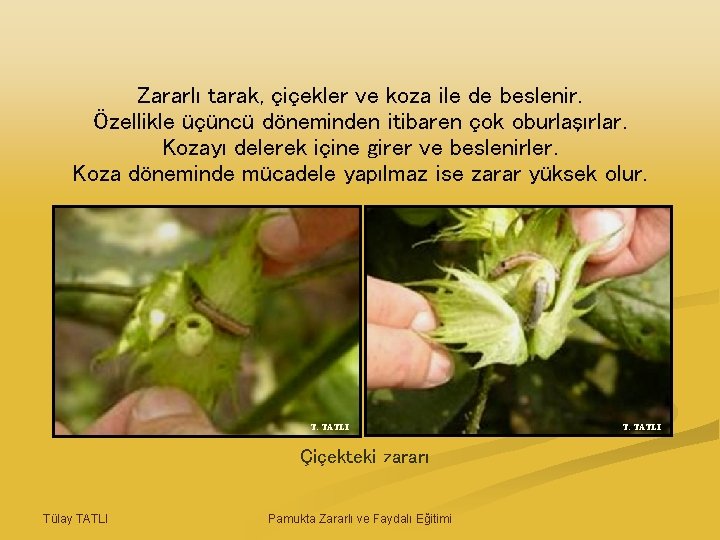 Zararlı tarak, çiçekler ve koza ile de beslenir.
Özellikle üçüncü döneminden itibaren çok oburlaşırlar.
Kozayı delerek içine girer ve beslenirler.
Koza döneminde mücadele yapılmaz ise zarar yüksek olur.

T. TATLI

T. TATLI

Çiçekteki zararı

Tülay TATLI

Pamukta Zararlı ve Faydalı Eğitimi